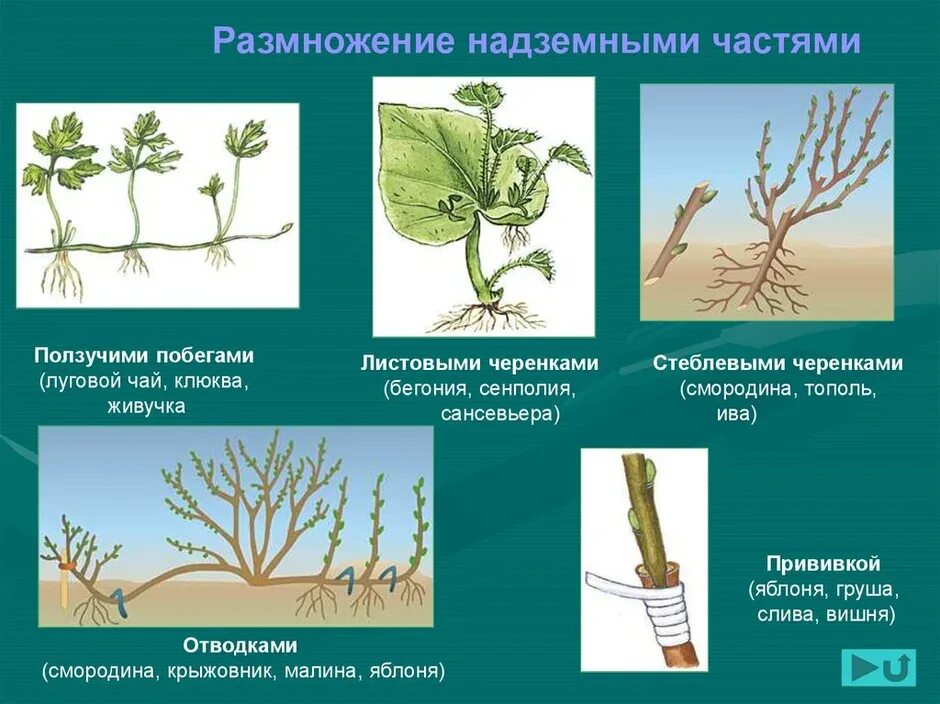 Размножение надземными частями

Ползучими побегами
(луговой чай, клюква, живучка

Листовыми черенками
(бегония, сенполия, сансевьера)

Стеблевыми черенками
(смородина, тополь, ива)

Отводками
(смородина, крыжовник, малина, яблоня)

Прививкой
(яблоня, груша, слива, вишня)